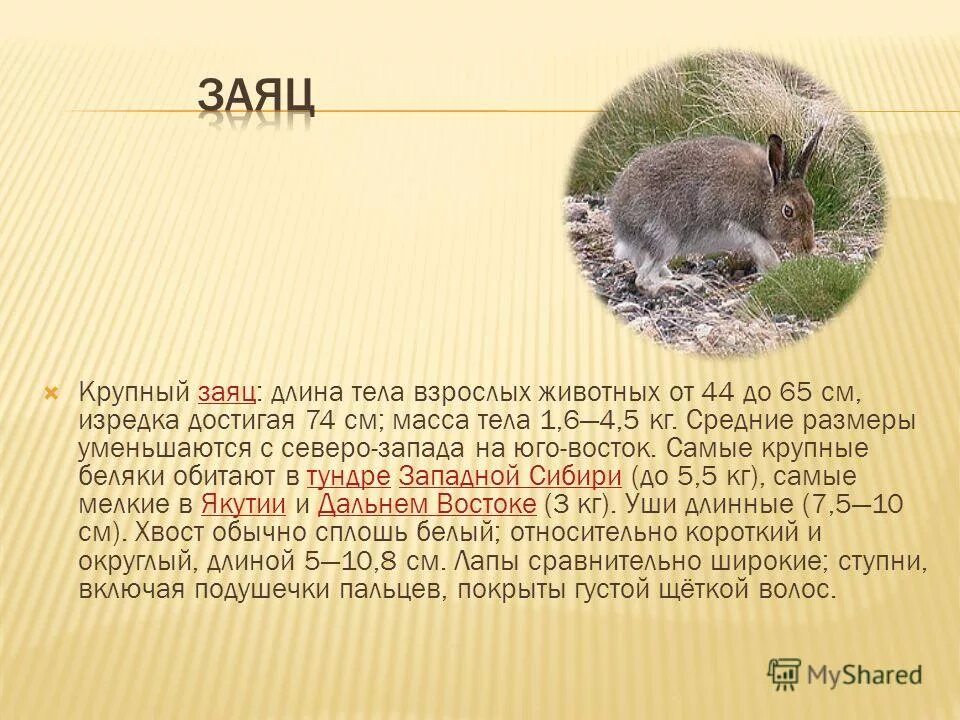 ЗАЯЦ

Крупный заяц: длина тела взрослых животных от 44 до 65 см, изредка достигая 74 см; масса тела 1,6—4,5 кг. Средние размеры уменьшаются с северо-запада на юго-восток. Самые крупные беляки обитают в тундре Западной Сибири (до 5,5 кг), самые мелкие в Якутии и Дальнем Востоке (3 кг). Уши длинные (7,5—10 см). Хвост обычно сплошь белый; относительно короткий и округлый, длиной 5—10,8 см. Лапы сравнительно широкие; ступни, включая подушечки пальцев, покрыты густой щёткой волос.

MyShared